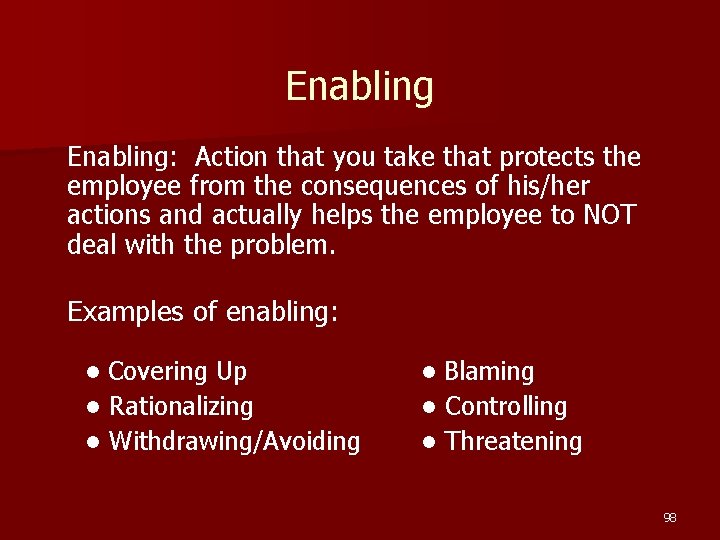 Enabling

Enabling: Action that you take that protects the employee from the consequences of his/her actions and actually helps the employee to NOT deal with the problem.

Examples of enabling:

• Covering Up
• Rationalizing
• Withdrawing/Avoiding

• Blaming
• Controlling
• Threatening

98